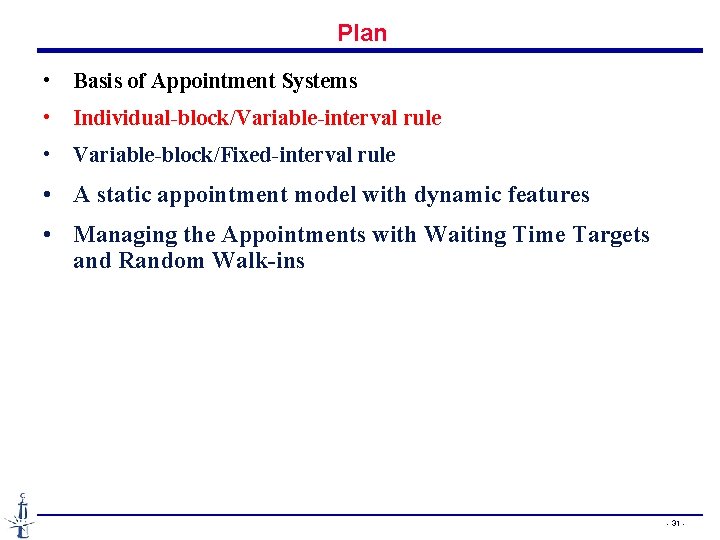 Plan

• Basis of Appointment Systems
• Individual-block/Variable-interval rule
• Variable-block/Fixed-interval rule
• A static appointment model with dynamic features
• Managing the Appointments with Waiting Time Targets and Random Walk-ins

- 31 -